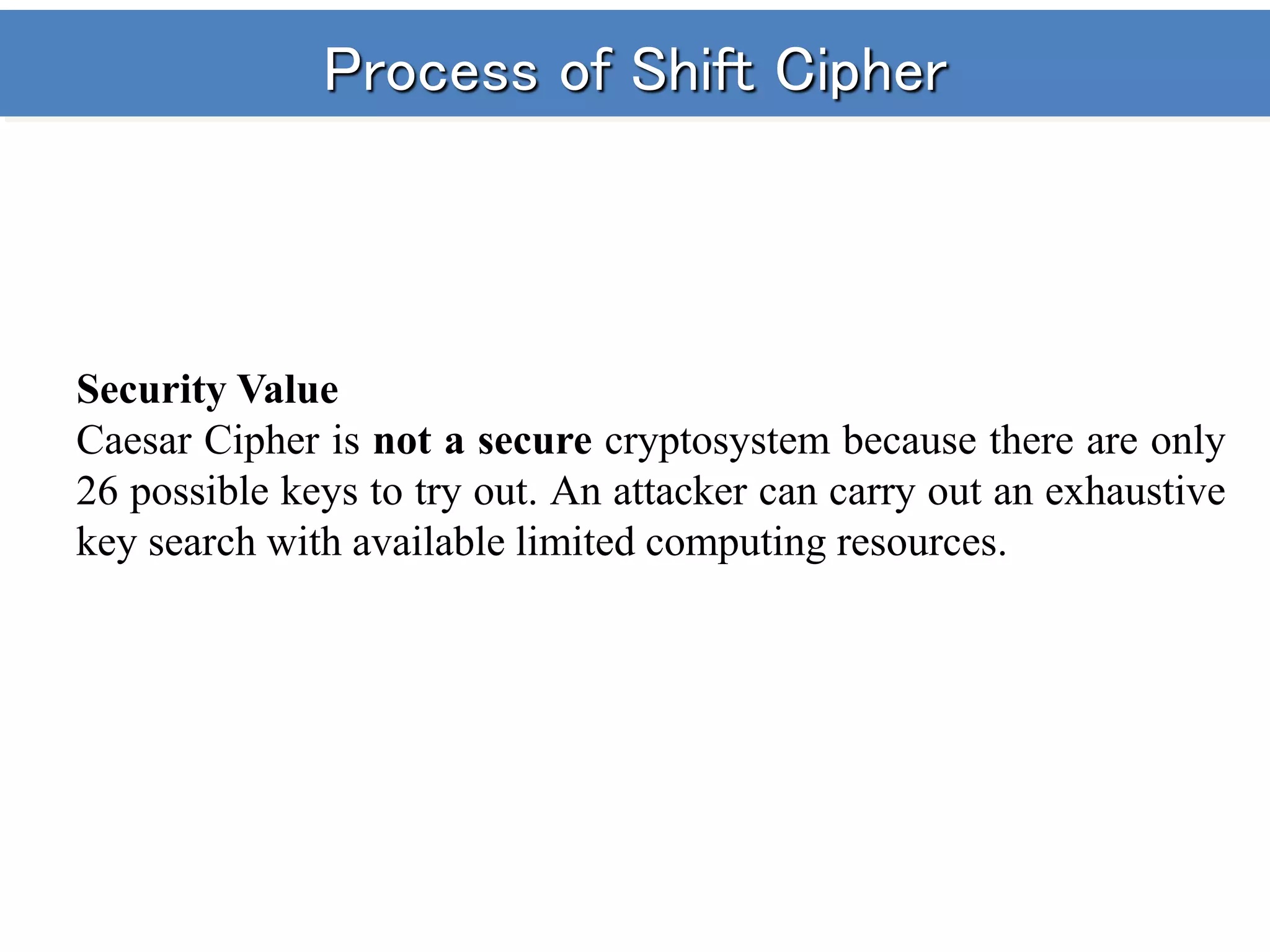 Process of Shift Cipher

Security Value
Caesar Cipher is not a secure cryptosystem because there are only 26 possible keys to try out. An attacker can carry out an exhaustive key search with available limited computing resources.